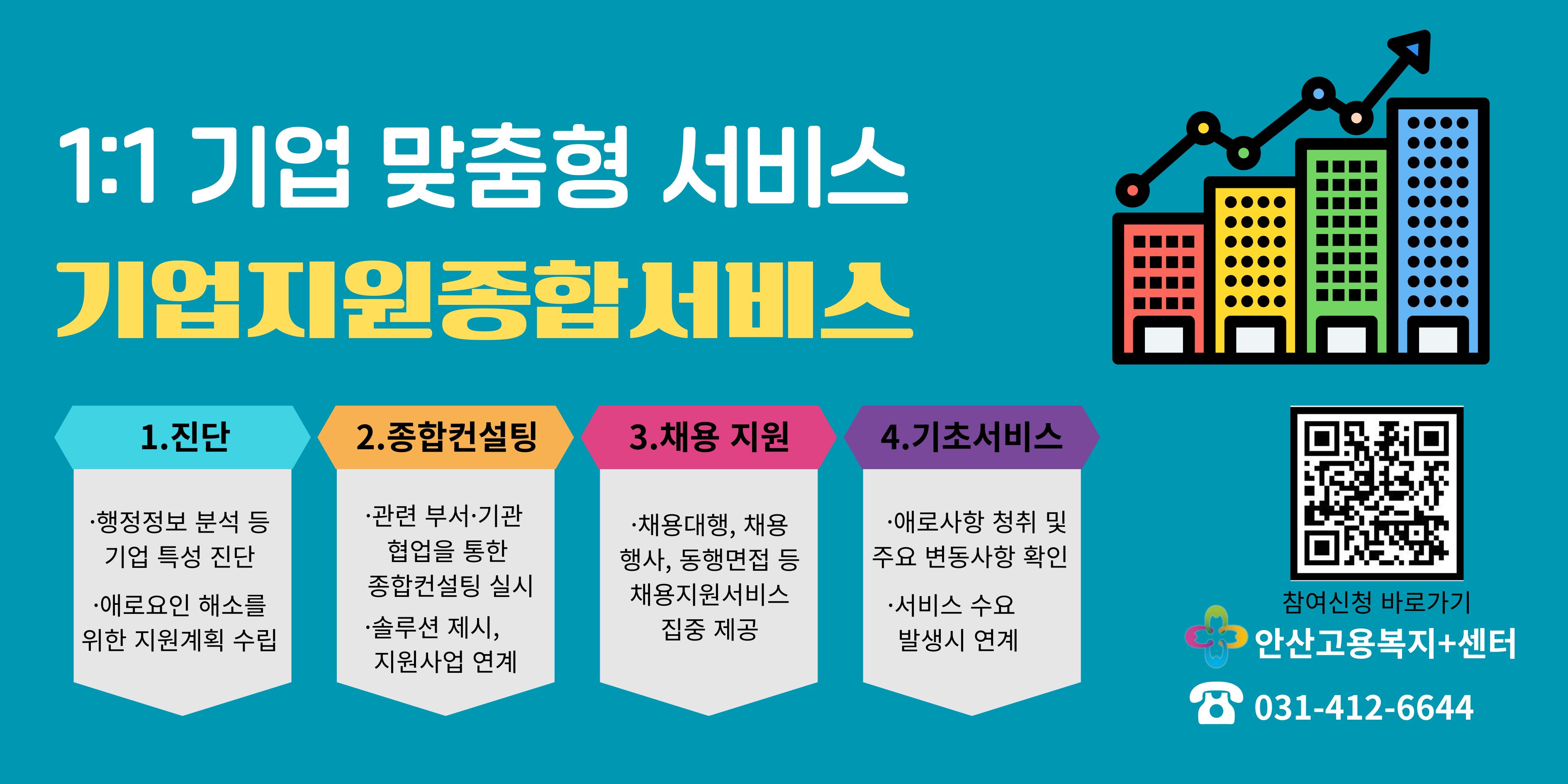 1:1 기업 맞춤형 서비스
기업지원종합서비스

1.진단
·행정정보 분석 등 기업 특성 진단
·애로요인 해소를 위한 지원계획 수립

2.종합컨설팅
·관련 부서·기관 협업을 통한 종합컨설팅 실시
·솔루션 제시, 지원사업 연계

3.채용 지원
·채용대행, 채용 행사, 동행면접 등 채용지원서비스 집중 제공

4.기초서비스
·애로사항 청취 및 주요 변동사항 확인
·서비스 수요 발생시 연계

참여신청 바로가기
안산고용복지+센터
031-412-6644